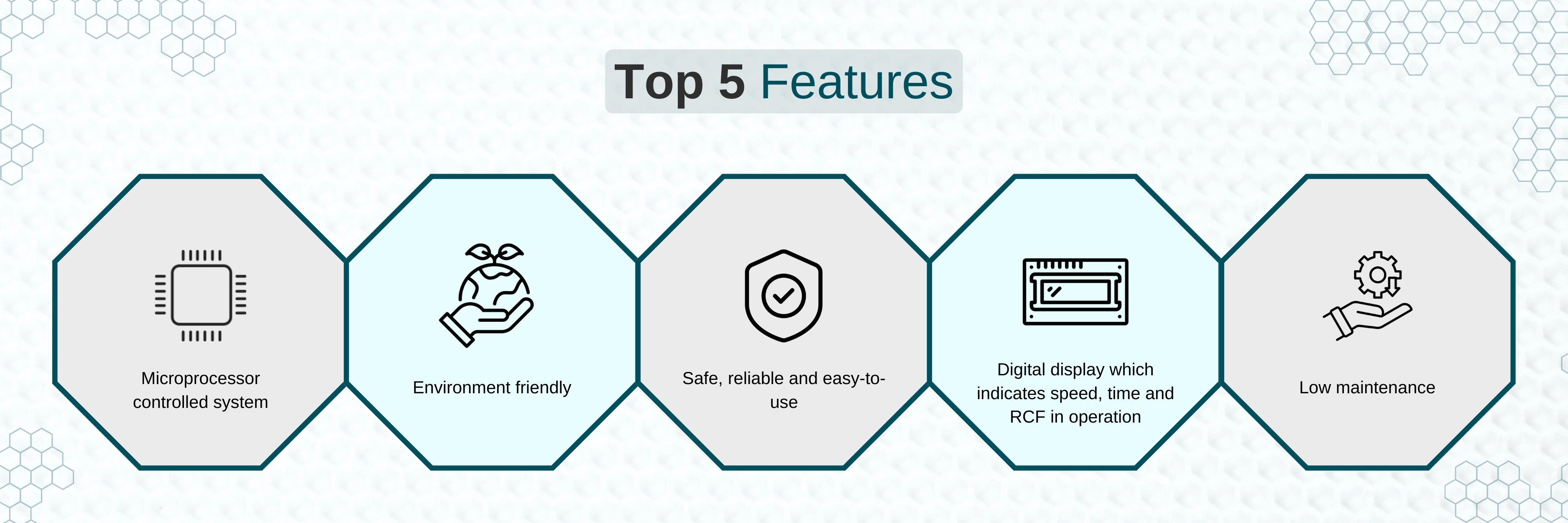 Top 5 Features

Microprocessor controlled system

Environment friendly

Safe, reliable and easy-to-use

Digital display which indicates speed, time and RCF in operation

Low maintenance